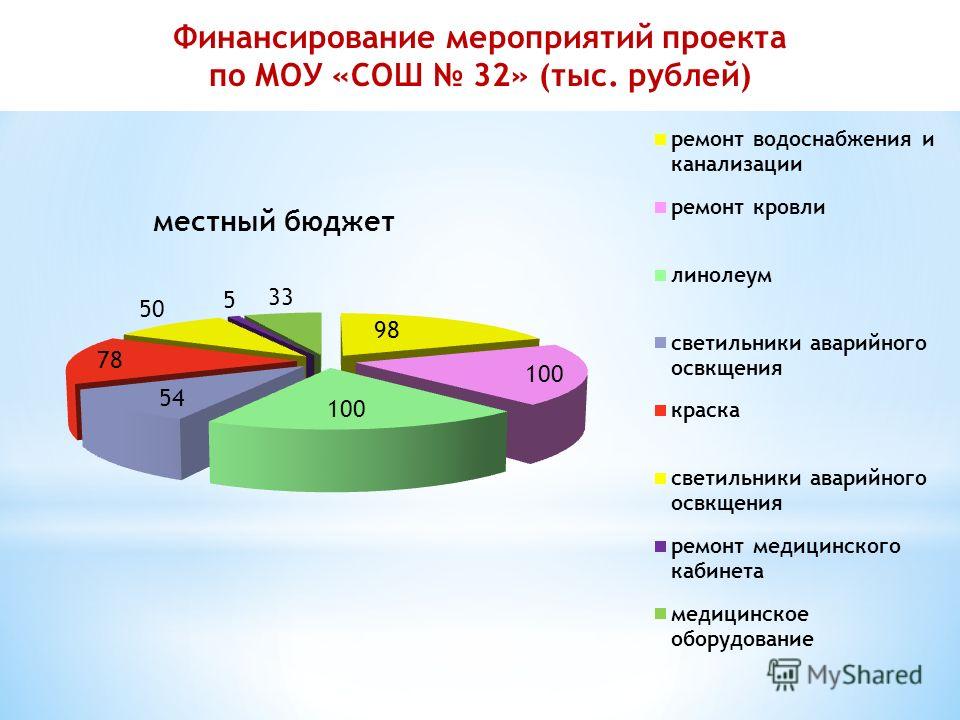 Финансирование мероприятий проекта по МОУ «СОШ № 32» (тыс. рублей)

местный бюджет

50
5
33
98
78
100
54
100

ремонт водоснабжения и канализации
ремонт кровли
линолеум
светильники аварийного освкщения
краска
светильники аварийного освкщения
ремонт медицинского кабинета
медицинское оборудование

MyShared